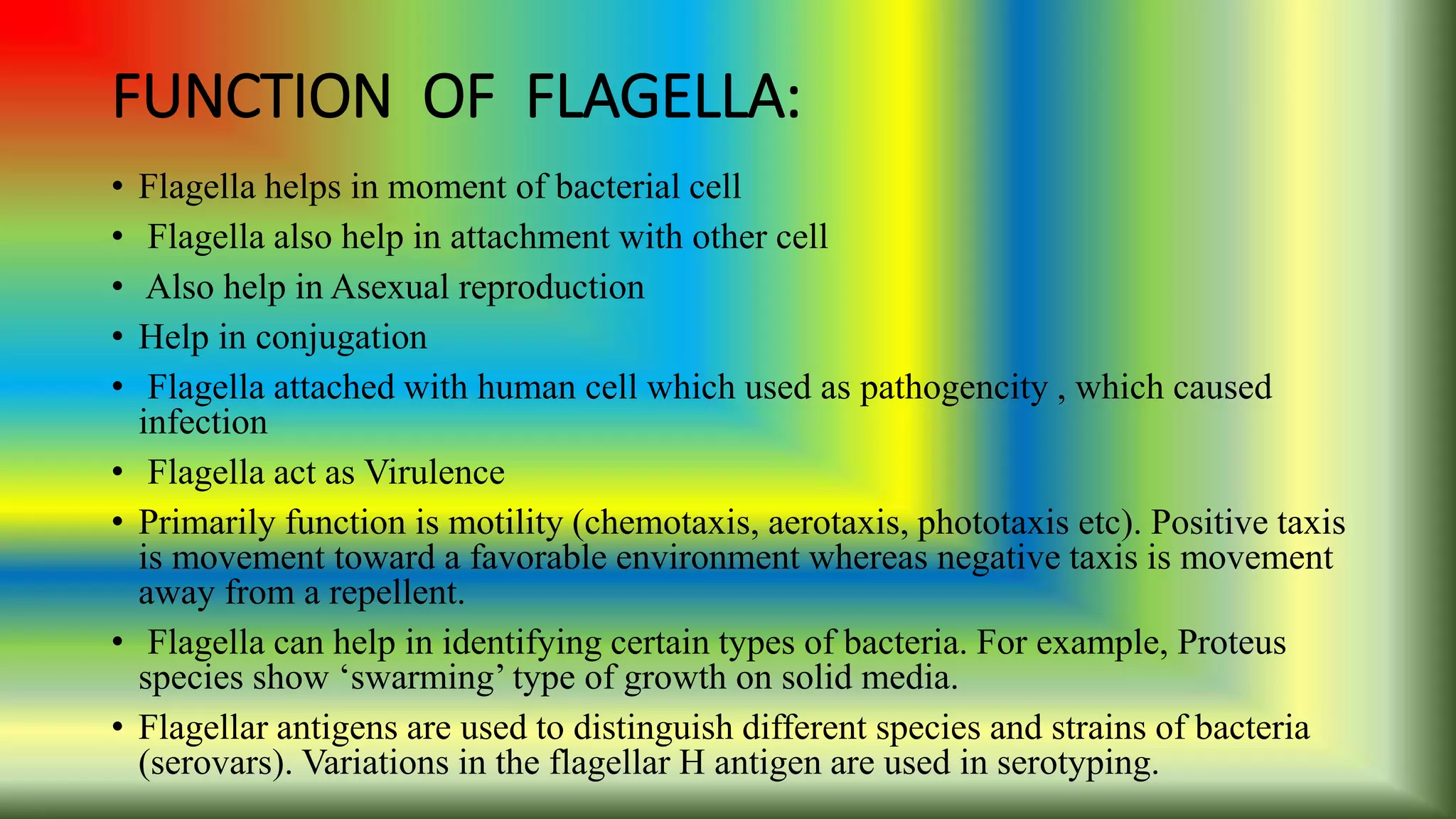 FUNCTION OF FLAGELLA:

• Flagella helps in moment of bacterial cell
• Flagella also help in attachment with other cell
• Also help in Asexual reproduction
• Help in conjugation
• Flagella attached with human cell which used as pathogencity , which caused infection
• Flagella act as Virulence
• Primarily function is motility (chemotaxis, aerotaxis, phototaxis etc). Positive taxis is movement toward a favorable environment whereas negative taxis is movement away from a repellent.
• Flagella can help in identifying certain types of bacteria. For example, Proteus species show ‘swarming’ type of growth on solid media.
• Flagellar antigens are used to distinguish different species and strains of bacteria (serovars). Variations in the flagellar H antigen are used in serotyping.